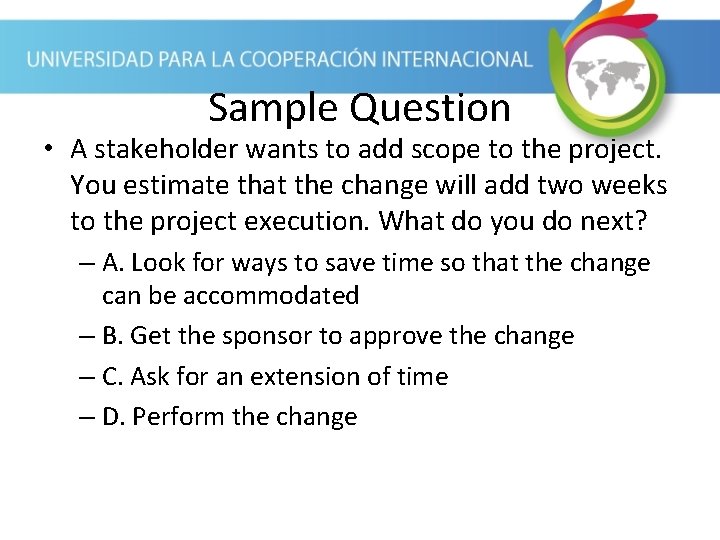 UNIVERSIDAD PARA LA COOPERACIÓN INTERNACIONAL

Sample Question

• A stakeholder wants to add scope to the project. You estimate that the change will add two weeks to the project execution. What do you do next?

– A. Look for ways to save time so that the change can be accommodated

– B. Get the sponsor to approve the change

– C. Ask for an extension of time

– D. Perform the change